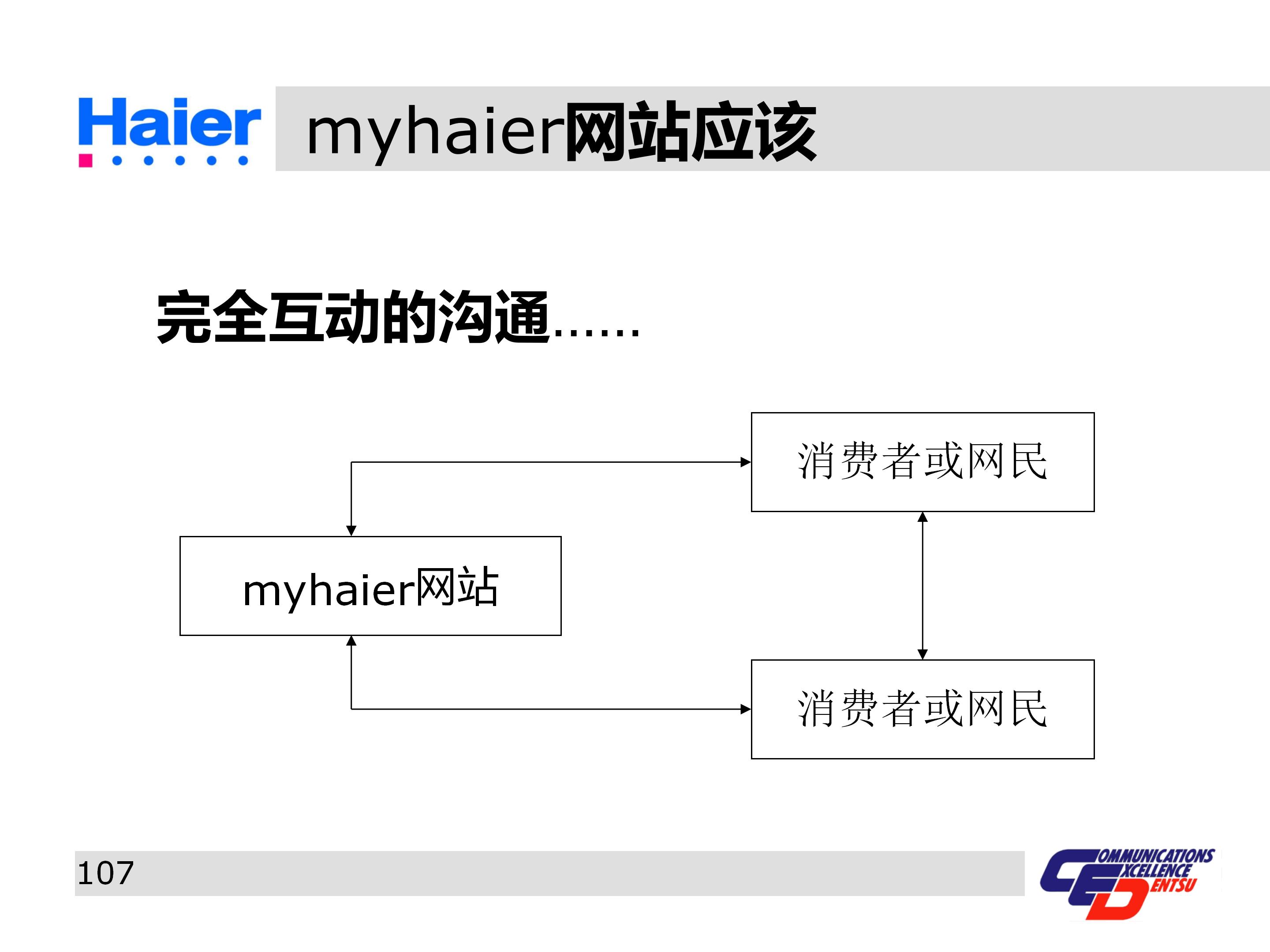 Haier

myhaier网站应该

完全互动的沟通……

消费者或网民

myhaier网站

消费者或网民

107

COMMUNICATIONS EXCELLENCE DENTSU